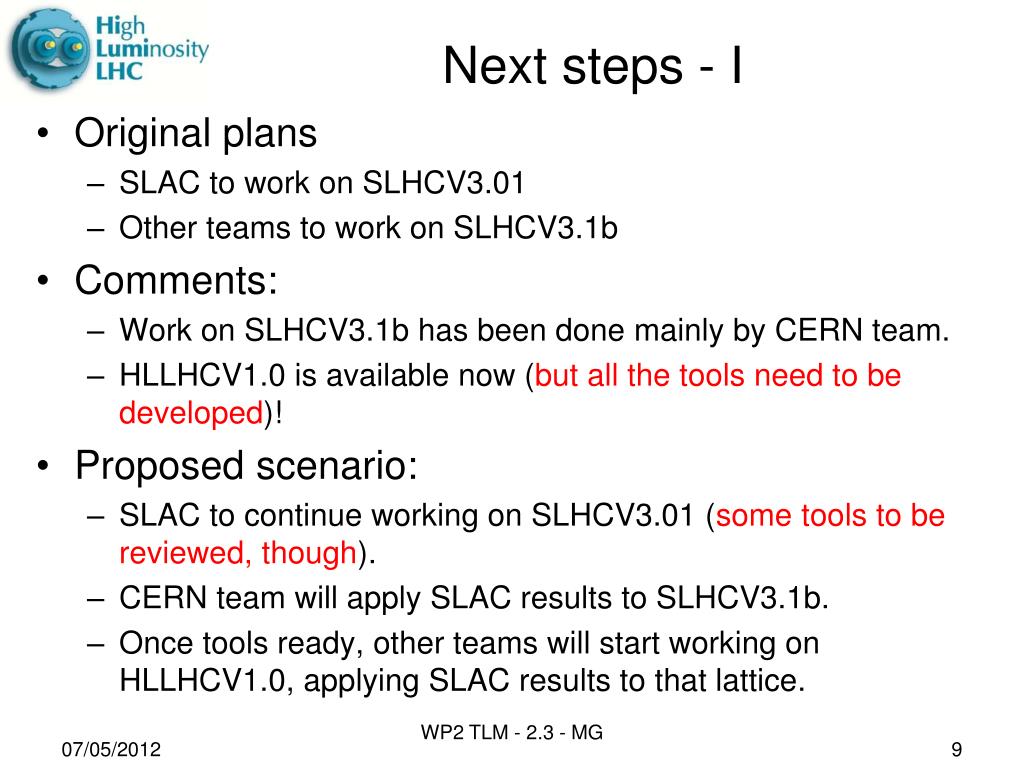 High Luminosity LHC

Next steps - I

• Original plans
– SLAC to work on SLHCV3.01
– Other teams to work on SLHCV3.1b
• Comments:
– Work on SLHCV3.1b has been done mainly by CERN team.
– HLLHCV1.0 is available now (but all the tools need to be developed)!
• Proposed scenario:
– SLAC to continue working on SLHCV3.01 (some tools to be reviewed, though).
– CERN team will apply SLAC results to SLHCV3.1b.
– Once tools ready, other teams will start working on HLLHCV1.0, applying SLAC results to that lattice.

07/05/2012

WP2 TLM - 2.3 - MG

9